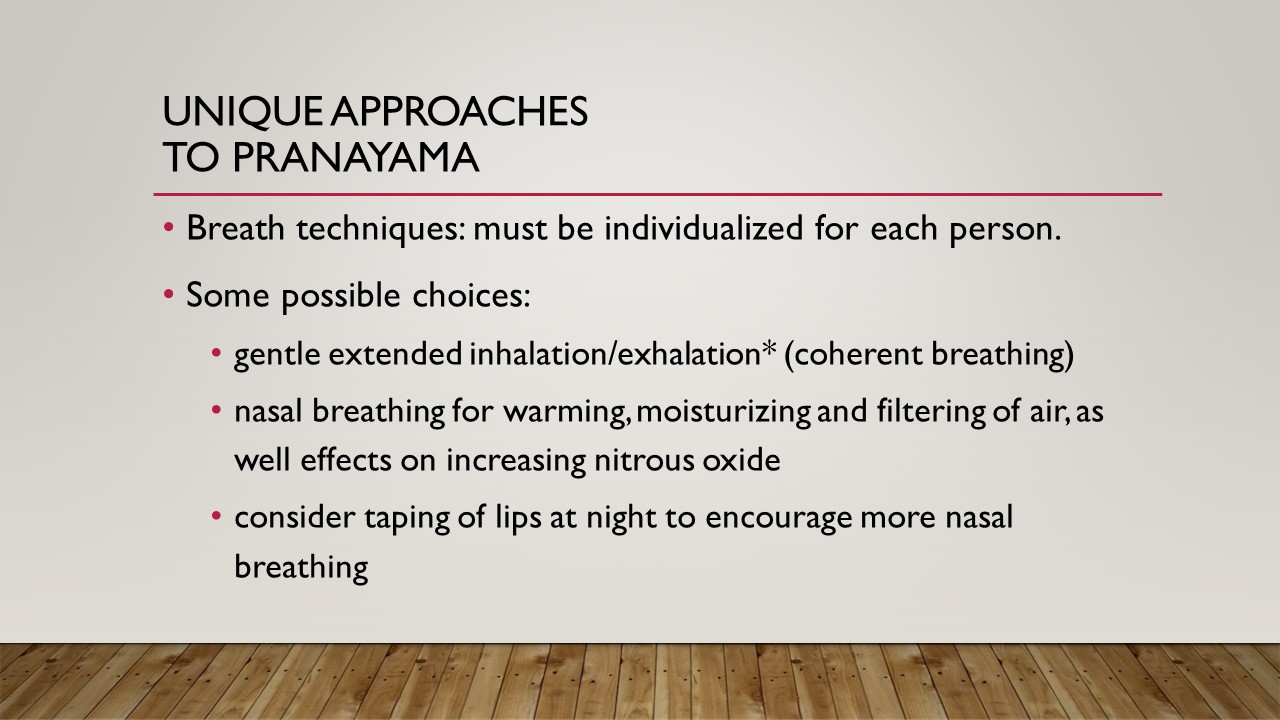 UNIQUE APPROACHES TO PRANAYAMA

• Breath techniques: must be individualized for each person.

• Some possible choices:

• gentle extended inhalation/exhalation* (coherent breathing)

• nasal breathing for warming, moisturizing and filtering of air, as well effects on increasing nitrous oxide

• consider taping of lips at night to encourage more nasal breathing